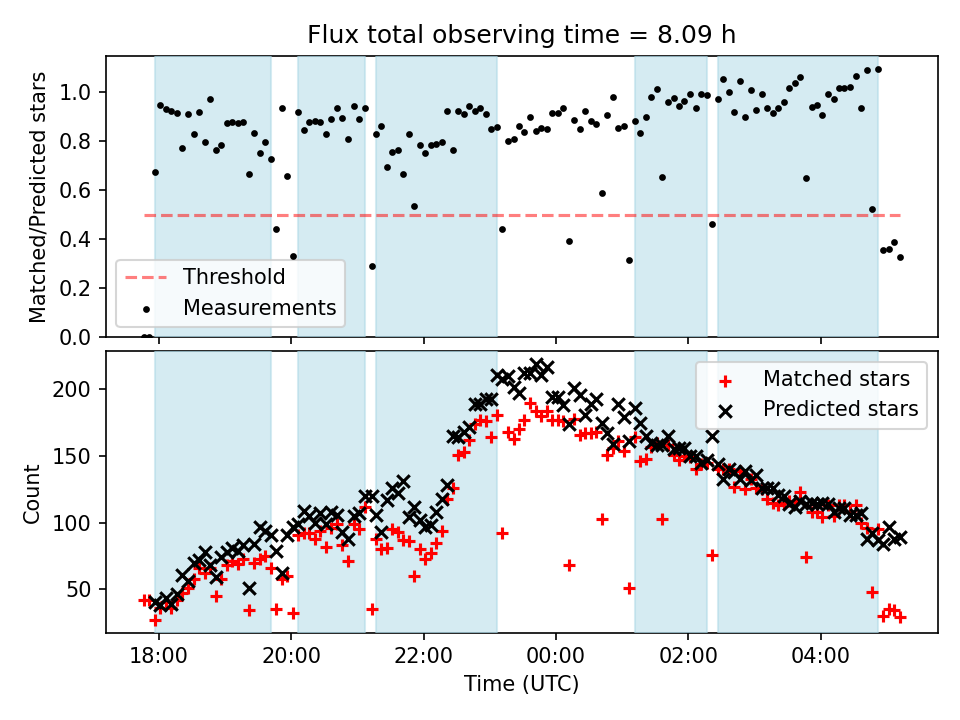 Flux total observing time = 8.09 h

Matched/Predicted stars

1.0
0.8
0.6
0.4
0.2
0.0

Threshold
Measurements

Count

200
150
100
50

Matched stars
Predicted stars

18:00
20:00
22:00
00:00
02:00
04:00

Time (UTC)